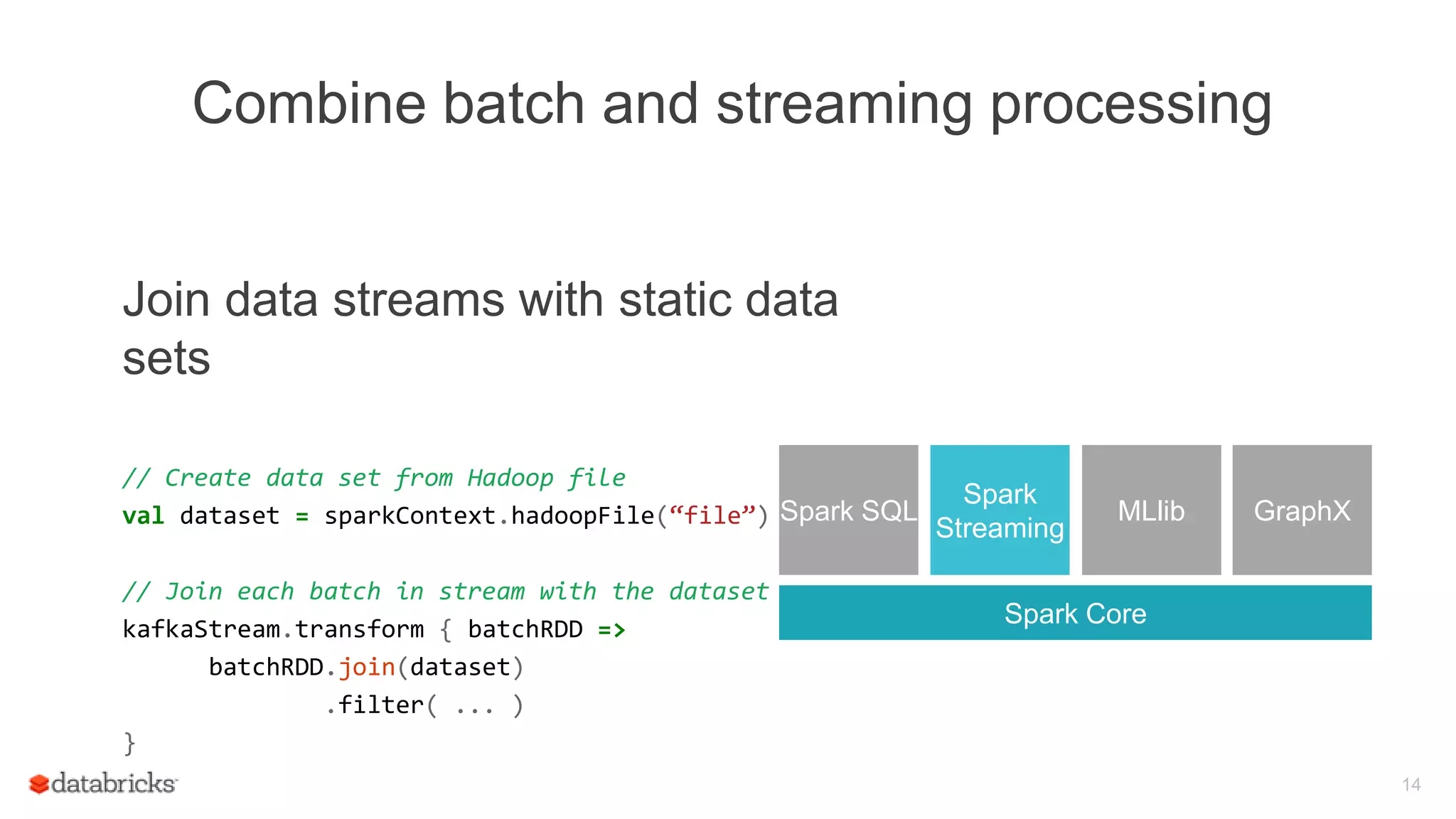 Combine batch and streaming processing

Join data streams with static data sets

// Create data set from Hadoop file
val dataset = sparkContext.hadoopFile(“file”)

// Join each batch in stream with the dataset
kafkaStream.transform { batchRDD =>
batchRDD.join(dataset)
.filter( ... )
}

Spark SQL

Spark Streaming

MLlib

GraphX

Spark Core

databricks

14